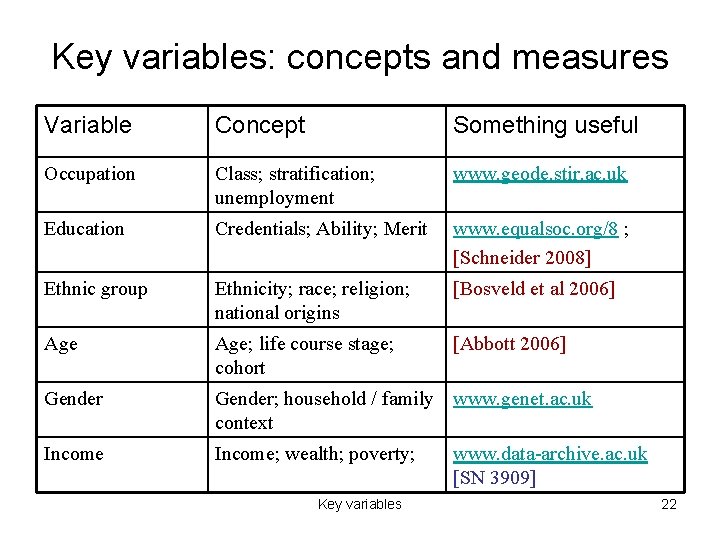 Key variables: concepts and measures

| Variable | Concept | Something useful |
|---|---|---|
| Occupation | Class; stratification; unemployment | www.geode.stir.ac.uk |
| Education | Credentials; Ability; Merit | www.equalsoc.org/8 ; [Schneider 2008] |
| Ethnic group | Ethnicity; race; religion; national origins | [Bosveld et al 2006] |
| Age | Age; life course stage; cohort | [Abbott 2006] |
| Gender | Gender; household / family context | www.genet.ac.uk |
| Income | Income; wealth; poverty; | www.data-archive.ac.uk [SN 3909] |

Key variables

22